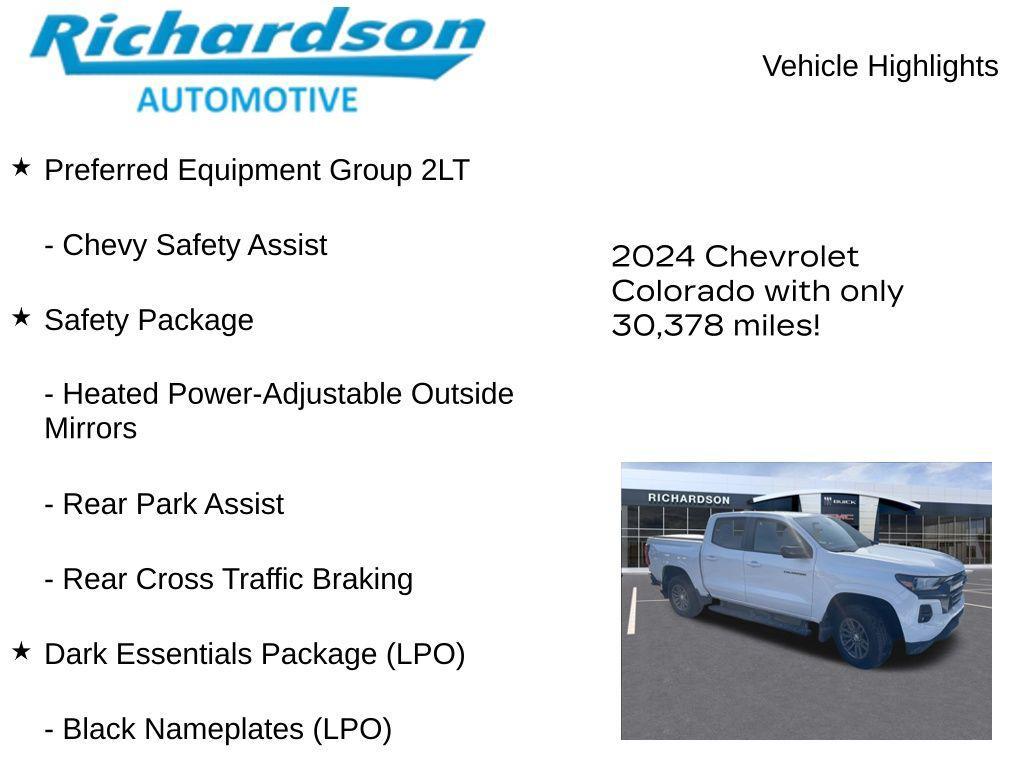 Richardson
AUTOMOTIVE

Vehicle Highlights

★ Preferred Equipment Group 2LT

- Chevy Safety Assist

★ Safety Package

- Heated Power-Adjustable Outside Mirrors

- Rear Park Assist

- Rear Cross Traffic Braking

★ Dark Essentials Package (LPO)

- Black Nameplates (LPO)

2024 Chevrolet Colorado with only 30,378 miles!

RICHARDSON
BUICK
GMC